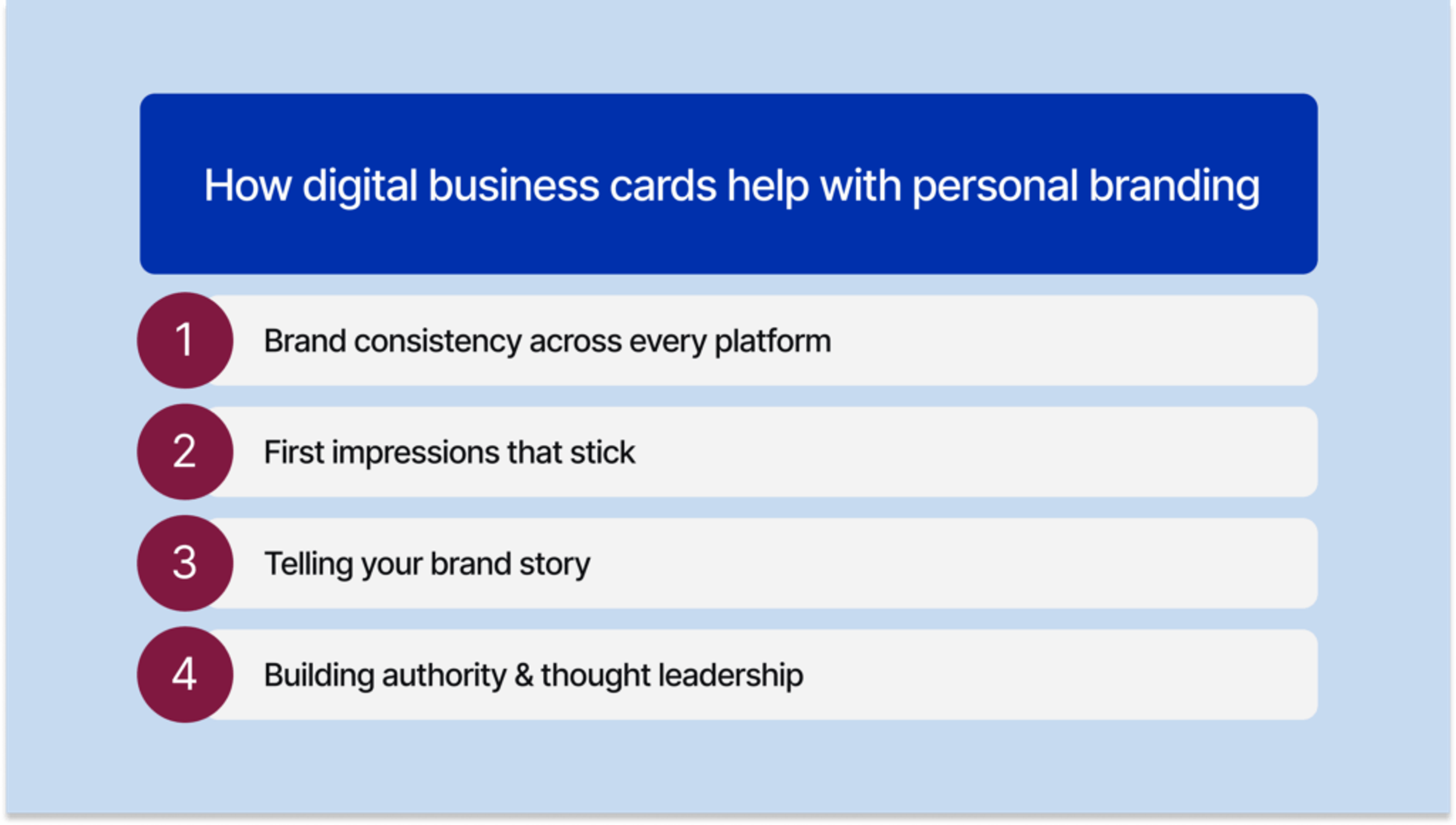 How digital business cards help with personal branding

1 Brand consistency across every platform

2 First impressions that stick

3 Telling your brand story

4 Building authority & thought leadership